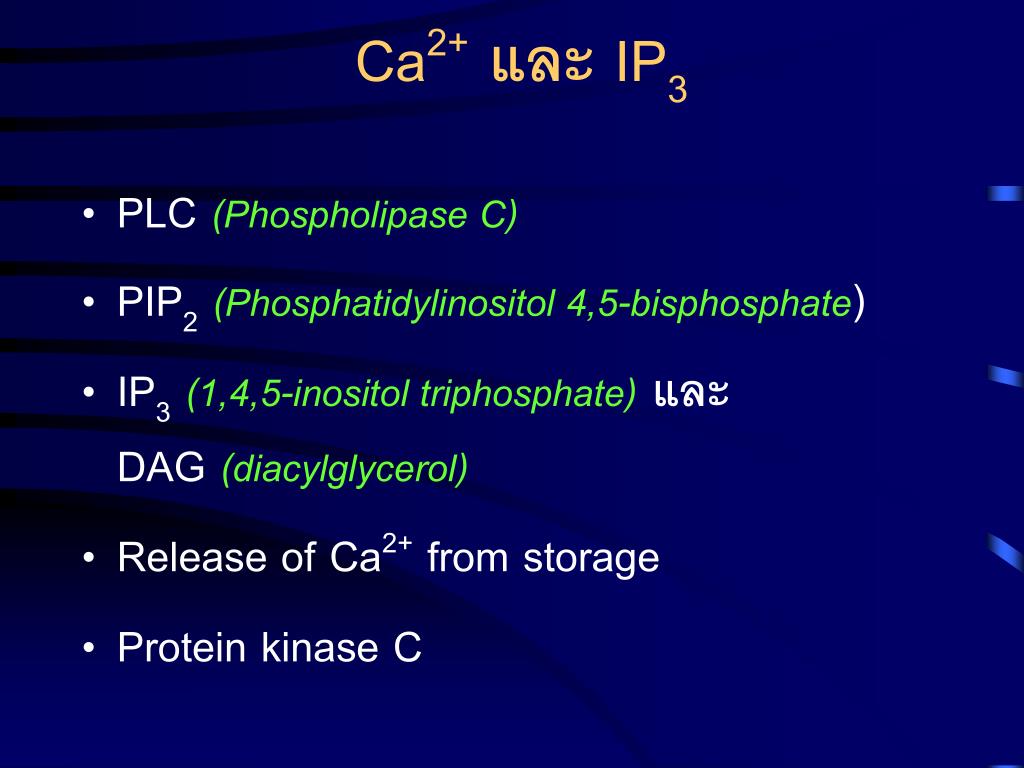 $Ca^{2+}$ และ $IP_3$

• PLC (Phospholipase C)

• $PIP_2$ (Phosphatidylinositol 4,5-bisphosphate)

• $IP_3$ (1,4,5-inositol triphosphate) และ DAG (diacylglycerol)

• Release of $Ca^{2+}$ from storage

• Protein kinase C